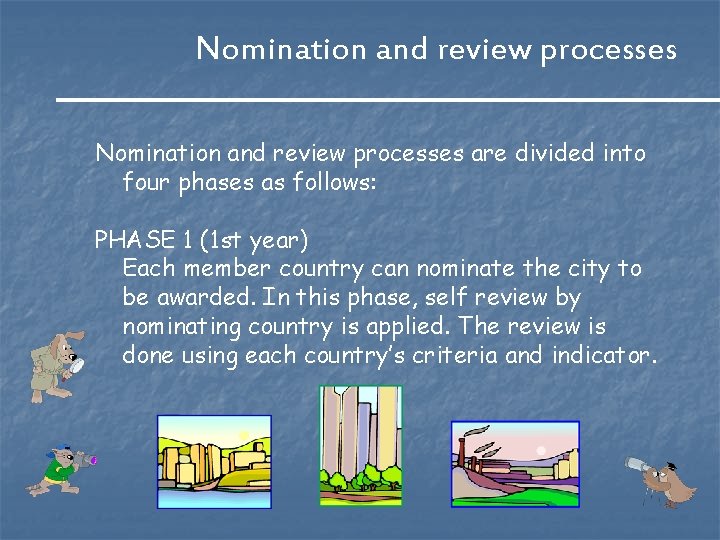 Nomination and review processes

Nomination and review processes are divided into four phases as follows:

PHASE 1 (1st year)
Each member country can nominate the city to be awarded. In this phase, self review by nominating country is applied. The review is done using each country's criteria and indicator.